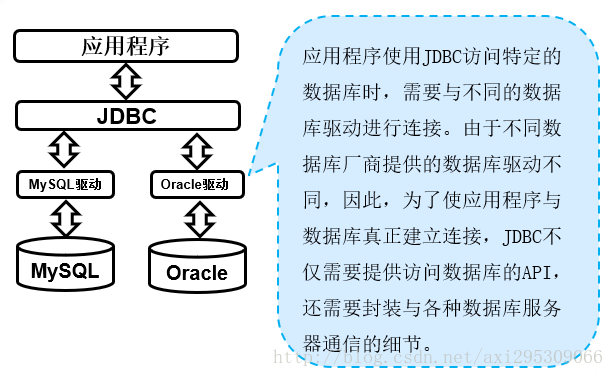 应用程序

JDBC

MySQL驱动

Oracle驱动

MySQL

Oracle

应用程序使用JDBC访问特定的数据库时，需要与不同的数据库驱动进行连接。由于不同数据库厂商提供的数据库驱动不同，因此，为了使应用程序与数据库真正建立连接，JDBC不仅需要提供访问数据库的API，还需要封装与各种数据库服务器通信的细节。

http://blog.csdn.net/axi295309066